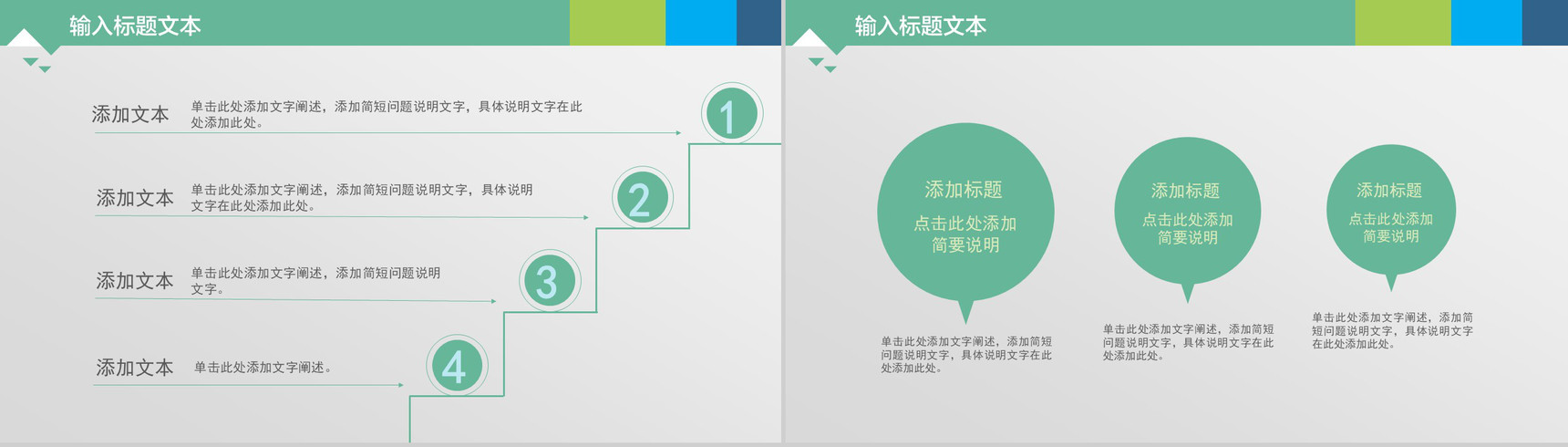 输入标题文本

添加文本 单击此处添加文字阐述，添加简短问题说明文字，具体说明文字在此处添加此处。

1

添加文本 单击此处添加文字阐述，添加简短问题说明文字，具体说明文字在此处添加此处。

2

添加文本 单击此处添加文字阐述，添加简短问题说明文字。

3

添加文本 单击此处添加文字阐述。

4

输入标题文本

添加标题
点击此处添加简要说明

单击此处添加文字阐述，添加简短问题说明文字，具体说明文字在此处添加此处。

添加标题
点击此处添加简要说明

单击此处添加文字阐述，添加简短问题说明文字，具体说明文字在此处添加此处。

添加标题
点击此处添加简要说明

单击此处添加文字阐述，添加简短问题说明文字，具体说明文字在此处添加此处。